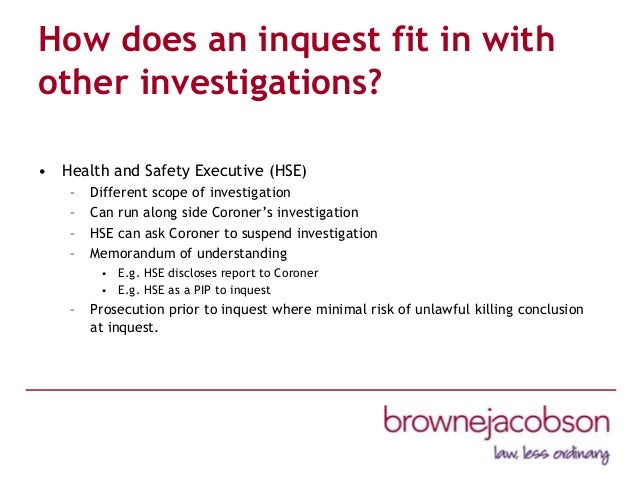 How does an inquest fit in with other investigations?

• Health and Safety Executive (HSE)
  - Different scope of investigation
  - Can run along side Coroner's investigation
  - HSE can ask Coroner to suspend investigation
  - Memorandum of understanding
    ▪ E.g. HSE discloses report to Coroner
    ▪ E.g. HSE as a PIP to inquest
  - Prosecution prior to inquest where minimal risk of unlawful killing conclusion at inquest.

brownejacobson
law, less ordinary